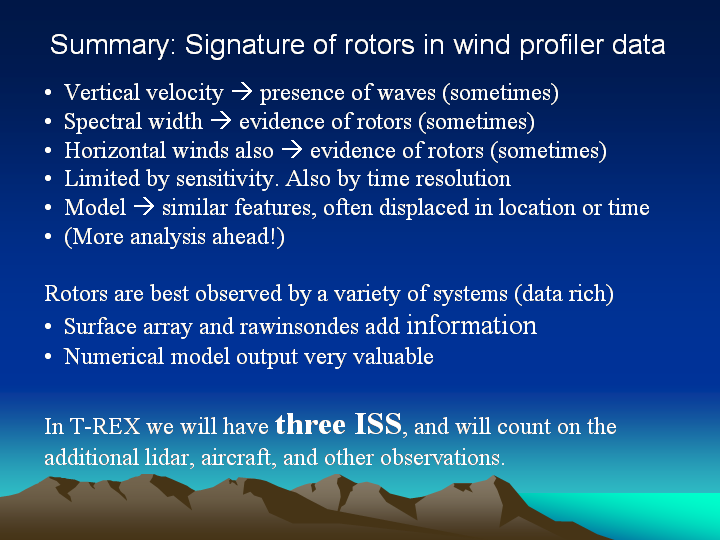 Summary: Signature of rotors in wind profiler data

• Vertical velocity → presence of waves (sometimes)
• Spectral width → evidence of rotors (sometimes)
• Horizontal winds also → evidence of rotors (sometimes)
• Limited by sensitivity. Also by time resolution
• Model → similar features, often displaced in location or time
• (More analysis ahead!)

Rotors are best observed by a variety of systems (data rich)
• Surface array and rawinsondes add information
• Numerical model output very valuable

In T-REX we will have three ISS, and will count on the additional lidar, aircraft, and other observations.